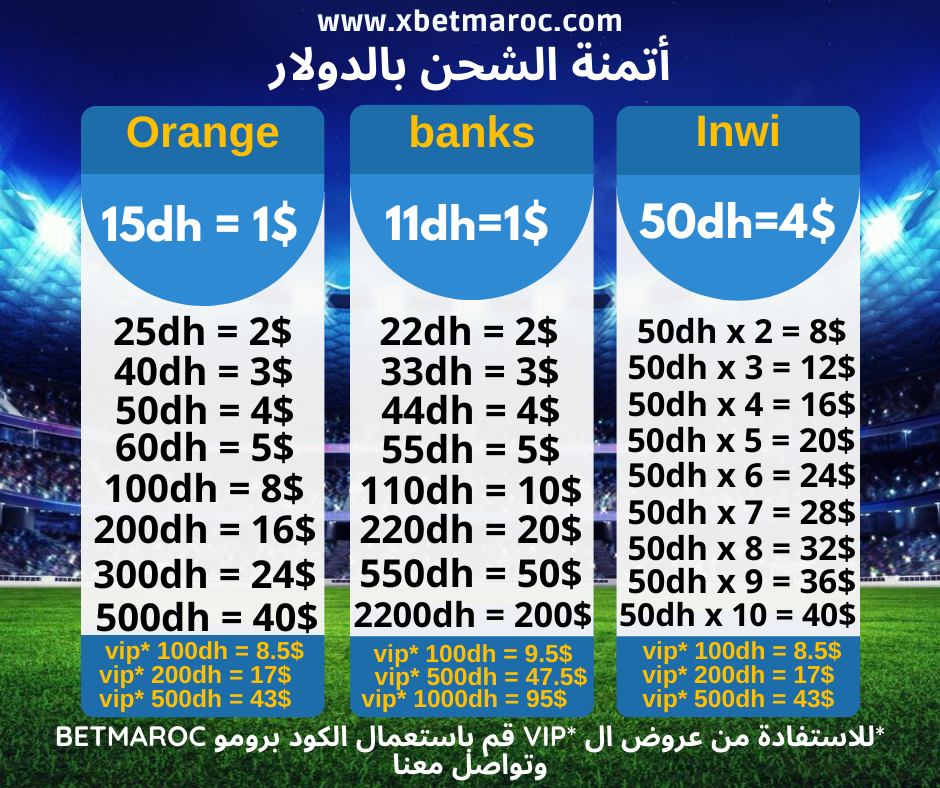 www.xbetmaroc.com
أتمنة الشحن بالدولار

Orange
15dh = 1$
25dh = 2$
40dh = 3$
50dh = 4$
60dh = 5$
100dh = 8$
200dh = 16$
300dh = 24$
500dh = 40$
vip* 100dh = 8.5$
vip* 200dh = 17$
vip* 500dh = 43$

banks
11dh=1$
22dh = 2$
33dh = 3$
44dh = 4$
55dh = 5$
110dh = 10$
220dh = 20$
550dh = 50$
2200dh = 200$
vip* 100dh = 9.5$
vip* 500dh = 47.5$
vip* 1000dh = 95$

Inwi
50dh=4$
50dh x 2 = 8$
50dh x 3 = 12$
50dh x 4 = 16$
50dh x 5 = 20$
50dh x 6 = 24$
50dh x 7 = 28$
50dh x 8 = 32$
50dh x 9 = 36$
50dh x 10 = 40$
vip* 100dh = 8.5$
vip* 200dh = 17$
vip* 500dh = 43$

*للاستفادة من عروض ال *VIP قم باستعمال الكود برومو BETMAROC وتواصل معنا